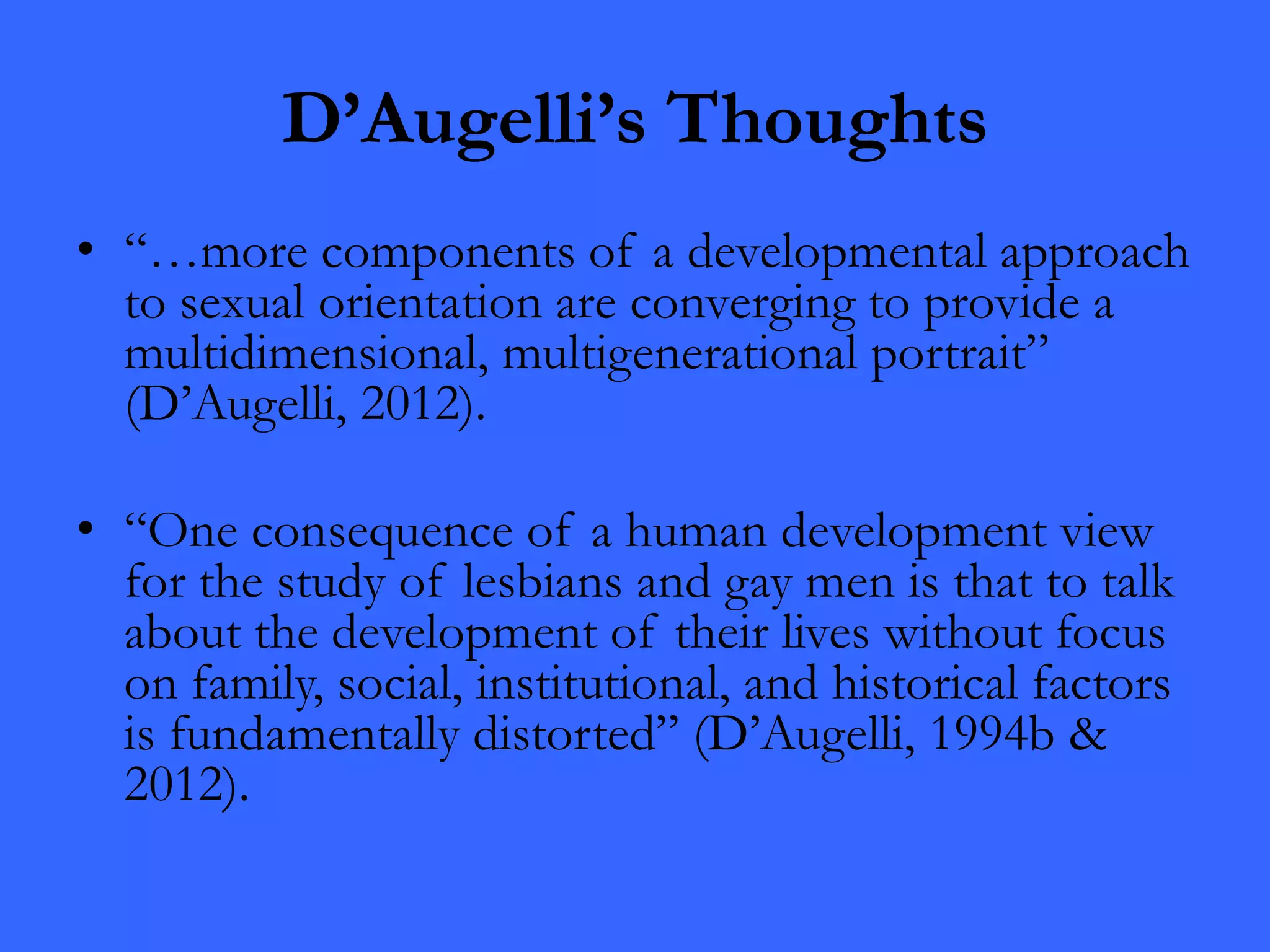 D’Augelli’s Thoughts

• “…more components of a developmental approach to sexual orientation are converging to provide a multidimensional, multigenerational portrait” (D’Augelli, 2012).

• “One consequence of a human development view for the study of lesbians and gay men is that to talk about the development of their lives without focus on family, social, institutional, and historical factors is fundamentally distorted” (D’Augelli, 1994b & 2012).